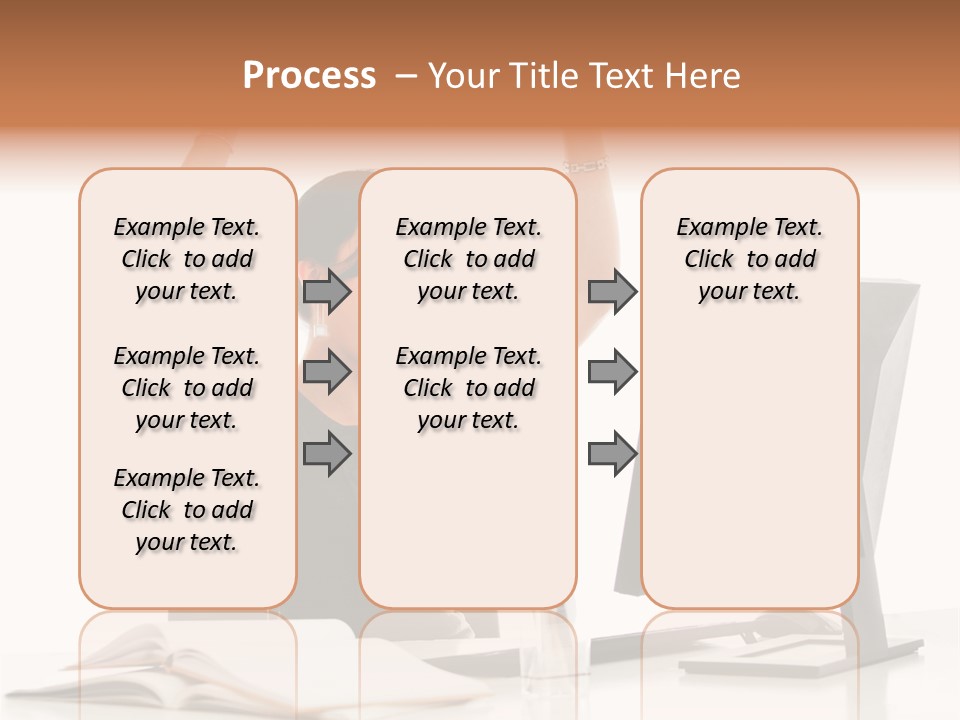 Process – Your Title Text Here

Example Text. Click to add your text.

Example Text. Click to add your text.

Example Text. Click to add your text.

Example Text. Click to add your text.

Example Text. Click to add your text.

Example Text. Click to add your text.